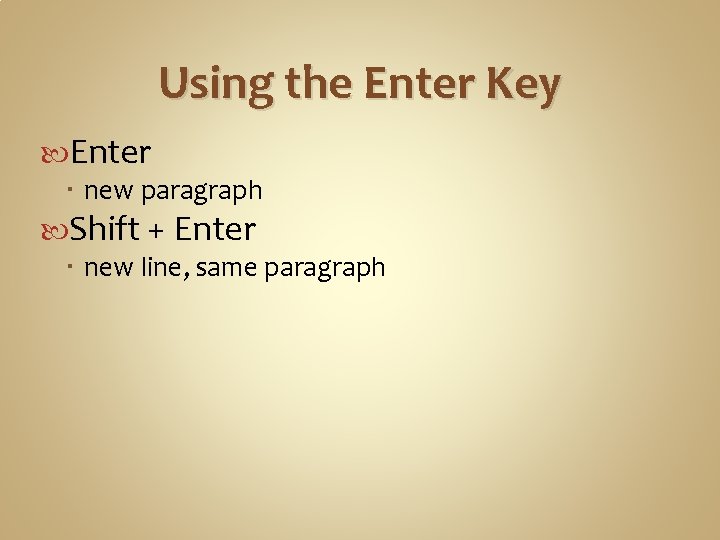 Using the Enter Key

Enter
- new paragraph

Shift + Enter
- new line, same paragraph